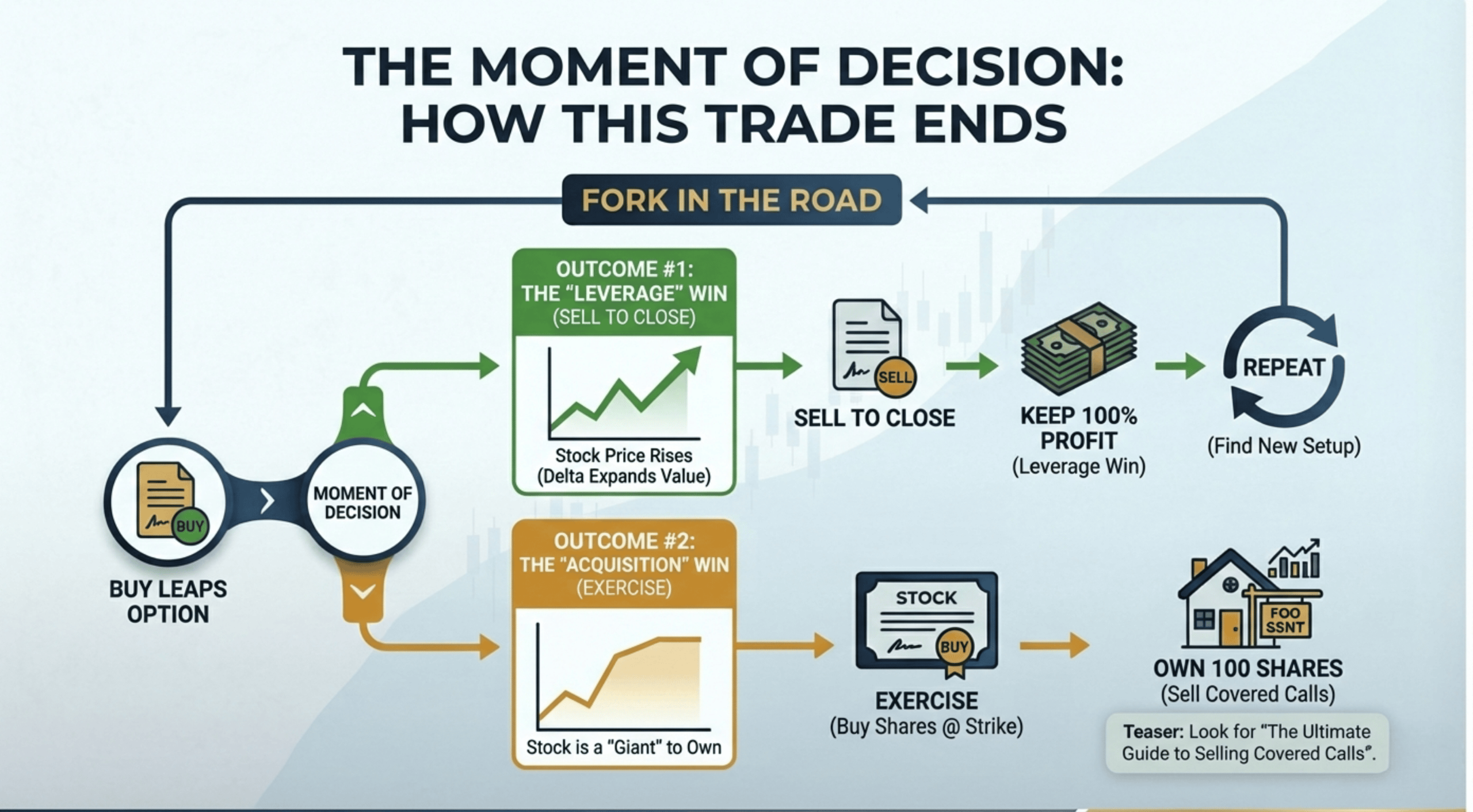 THE MOMENT OF DECISION:
HOW THIS TRADE ENDS

FORK IN THE ROAD

BUY
BUY LEAPS OPTION

MOMENT OF DECISION

OUTCOME #1:
THE "LEVERAGE" WIN
(SELL TO CLOSE)

Stock Price Rises
(Delta Expands Value)

SELL
SELL TO CLOSE

KEEP 100% PROFIT
(Leverage Win)

REPEAT
(Find New Setup)

OUTCOME #2:
THE "ACQUISITION" WIN
(EXERCISE)

Stock is a "Giant" to Own

STOCK
BUY
EXERCISE
(Buy Shares @ Strike)

FOO SSNT
OWN 100 SHARES
(Sell Covered Calls)

Teaser: Look for "The Ultimate Guide to Selling Covered Calls".